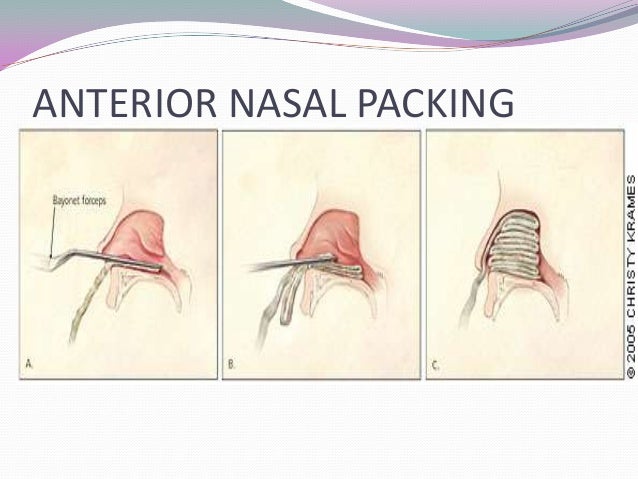 ANTERIOR NASAL PACKING

Bayonet forceps

A.

B.

C.

© 2005 CHRISTY KRAMES